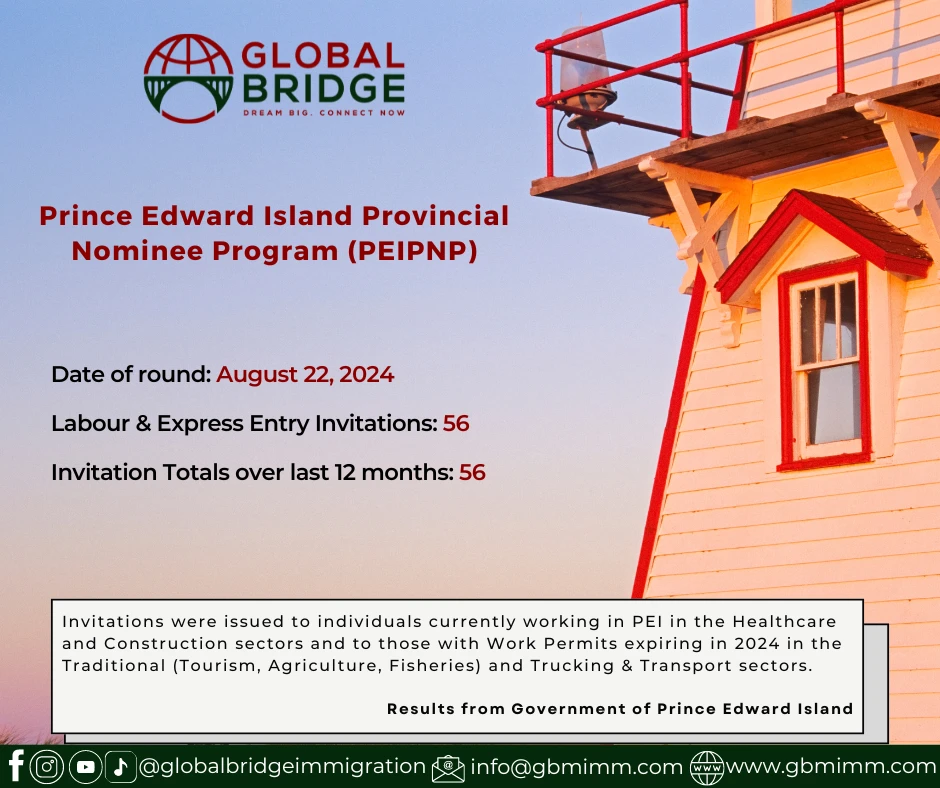 GLOBAL BRIDGE
DREAM BIG. CONNECT NOW

Prince Edward Island Provincial Nominee Program (PEIPNP)

Date of round: August 22, 2024

Labour & Express Entry Invitations: 56

Invitation Totals over last 12 months: 56

Invitations were issued to individuals currently working in PEI in the Healthcare and Construction sectors and to those with Work Permits expiring in 2024 in the Traditional (Tourism, Agriculture, Fisheries) and Trucking & Transport sectors.

Results from Government of Prince Edward Island

@globalbridgeimmigration info@gbmimm.com www.gbmimm.com